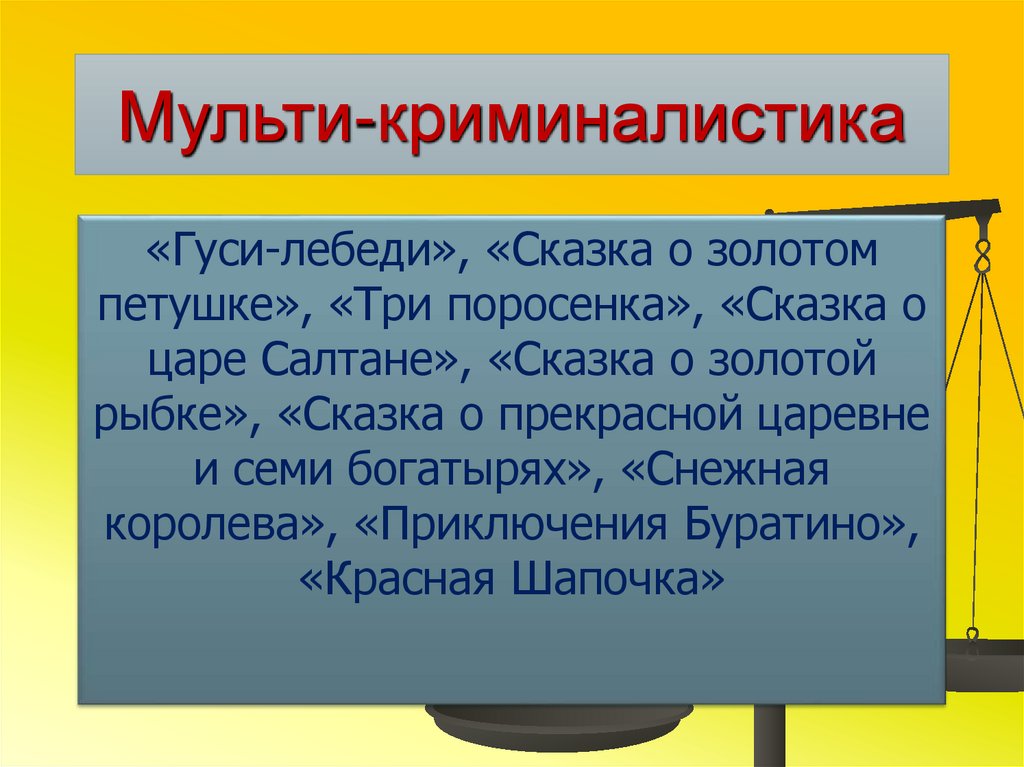 Мульти-криминалистика

«Гуси-лебеди», «Сказка о золотом петушке», «Три поросенка», «Сказка о царе Салтане», «Сказка о золотой рыбке», «Сказка о прекрасной царевне и семи богатырях», «Снежная королева», «Приключения Буратино», «Красная Шапочка»